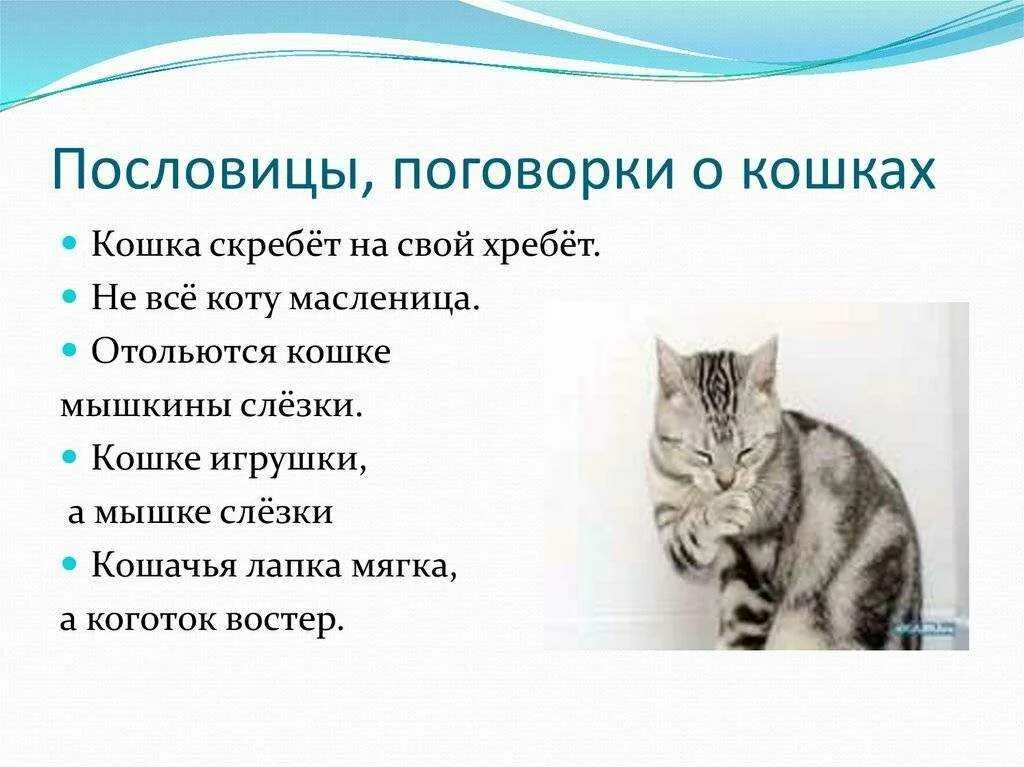 Пословицы, поговорки о кошках

Кошка скребёт на свой хребёт.

Не всё коту масленица.

Отольются кошке мышкины слёзки.

Кошке игрушки, а мышке слёзки

Кошачья лапка мягка, а коготок востер.